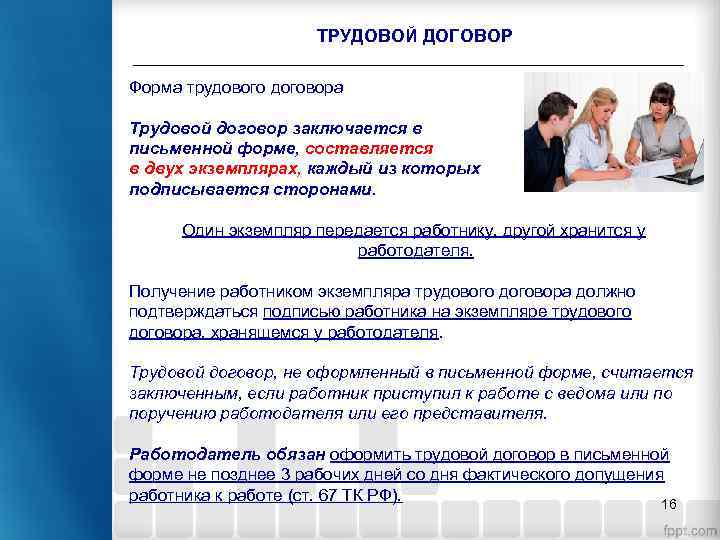 ТРУДОВОЙ ДОГОВОР

Форма трудового договора

Трудовой договор заключается в письменной форме, составляется в двух экземплярах, каждый из которых подписывается сторонами.

Один экземпляр передается работнику, другой хранится у работодателя.

Получение работником экземпляра трудового договора должно подтверждаться подписью работника на экземпляре трудового договора, хранящемся у работодателя.

Трудовой договор, не оформленный в письменной форме, считается заключенным, если работник приступил к работе с ведома или по поручению работодателя или его представителя.

Работодатель обязан оформить трудовой договор в письменной форме не позднее 3 рабочих дней со дня фактического допущения работника к работе (ст. 67 ТК РФ).

16

fppt.com